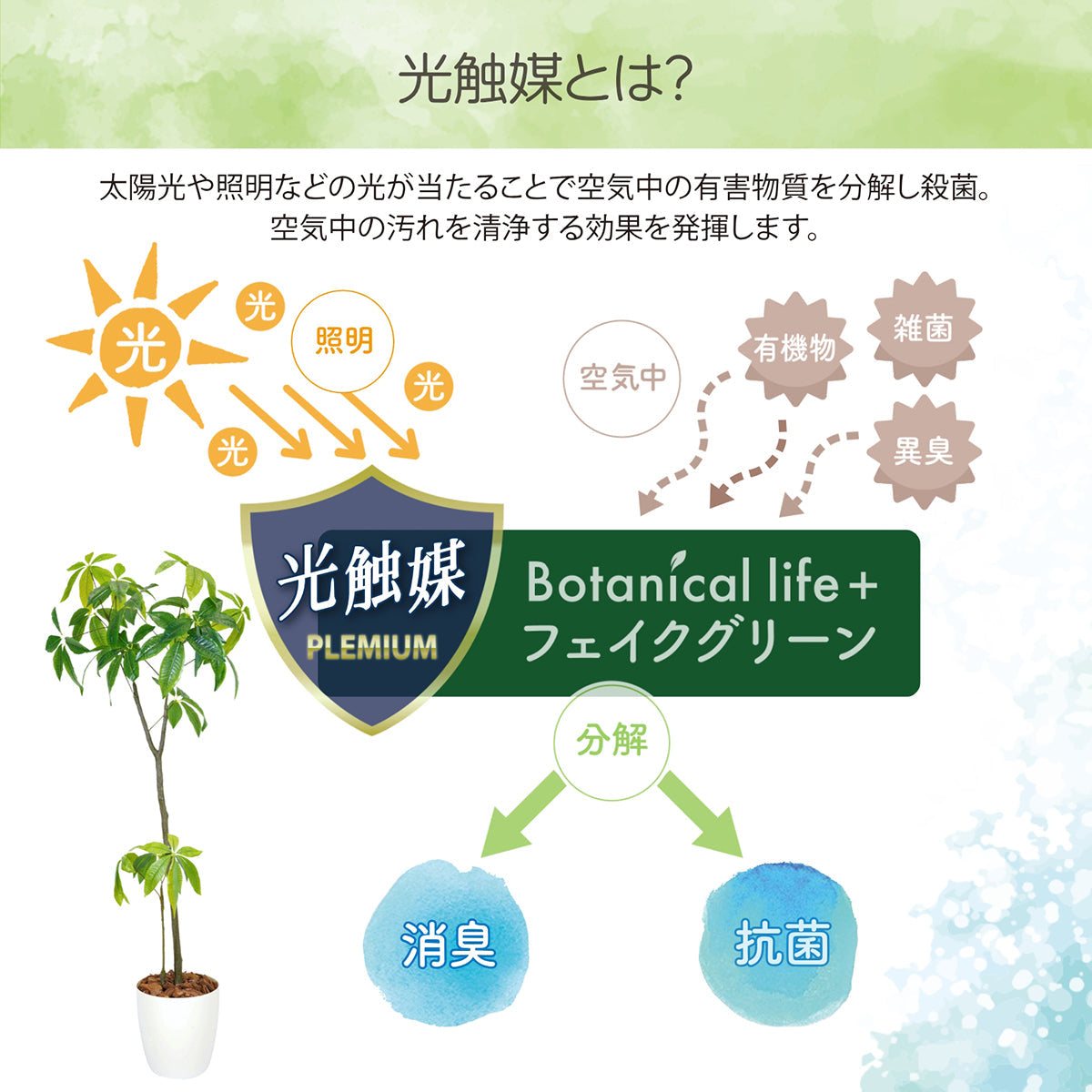 光触媒とは?

太陽光や照明などの光が当たることで空気中の有害物質を分解し殺菌。
空気中の汚れを清浄する効果を発揮します。

光
光
照明
光
光

空気中
有機物
雑菌
異臭

光触媒
PLEMIUM

Botanical life+
フェイクグリーン

分解

消臭
抗菌